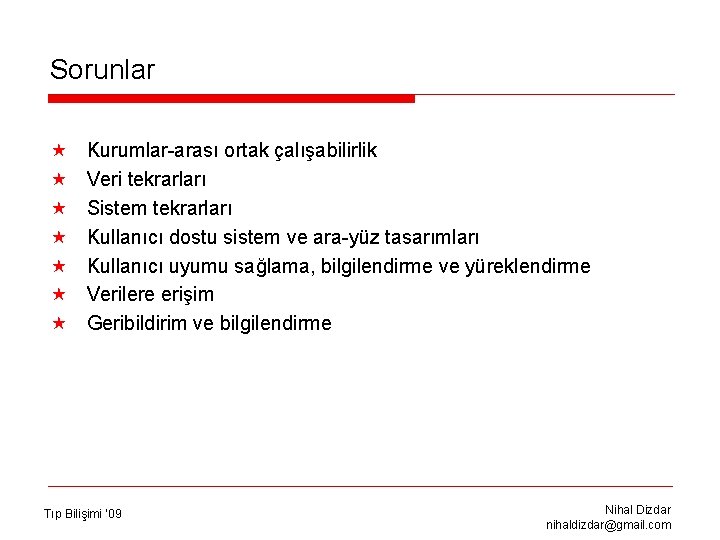 Sorunlar

★ Kurumlar-arası ortak çalışabilirlik
★ Veri tekrarları
★ Sistem tekrarları
★ Kullanıcı dostu sistem ve ara-yüz tasarımları
★ Kullanıcı uyumu sağlama, bilgilendirme ve yüreklendirme
★ Verilere erişim
★ Geribildirim ve bilgilendirme

Tıp Bilişimi '09

Nihal Dizdar
nihaldizdar@gmail.com